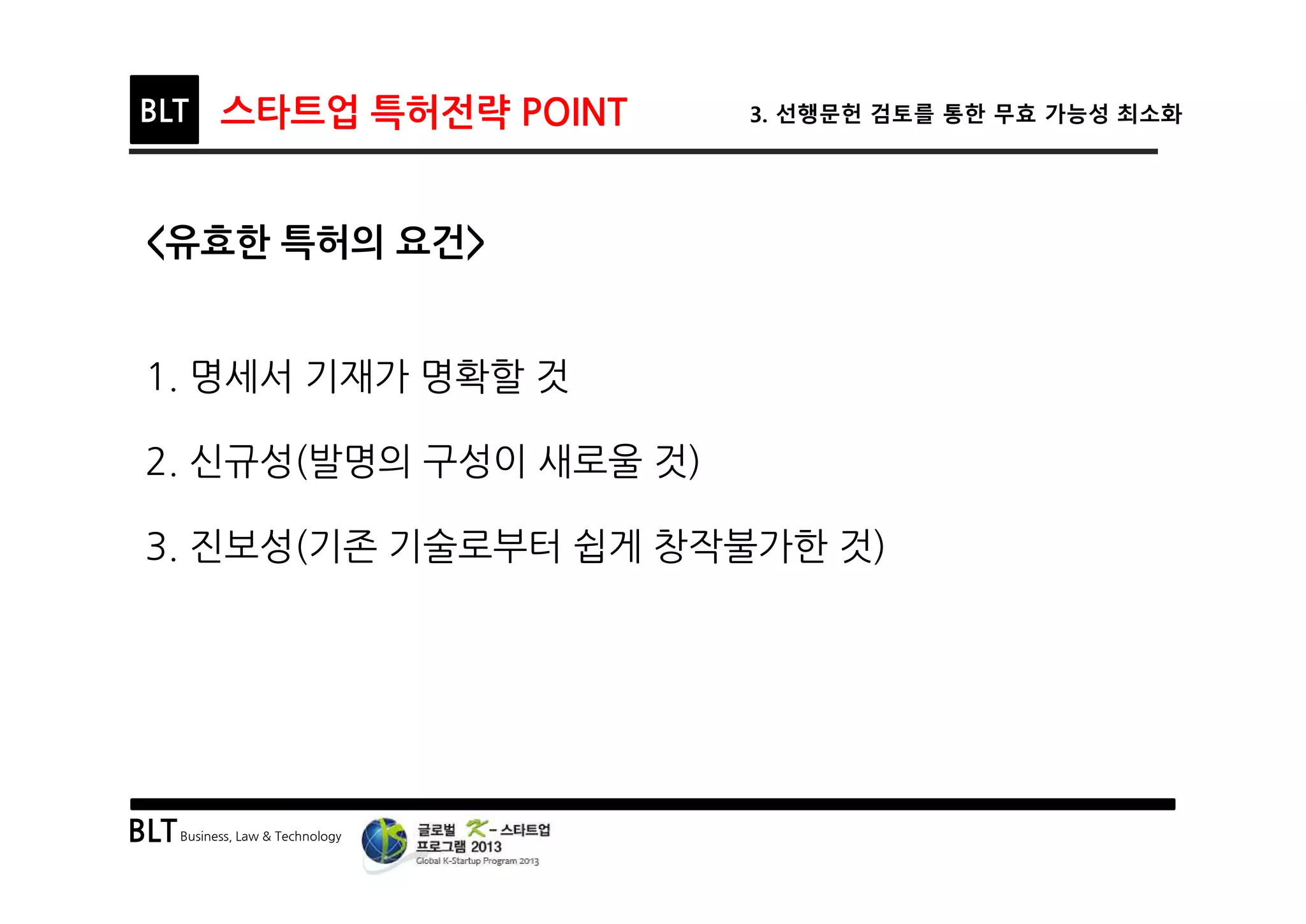 BLT 스타트업 특허전략 POINT

3. 선행문헌 검토를 통한 무효 가능성 최소화

<유효한 특허의 요건>

1. 명세서 기재가 명확할 것

2. 신규성(발명의 구성이 새로울 것)

3. 진보성(기존 기술로부터 쉽게 창작불가한 것)

BLT Business, Law & Technology

글로벌 K-스타트업 프로그램 2013
Global K-Startup Program 2013